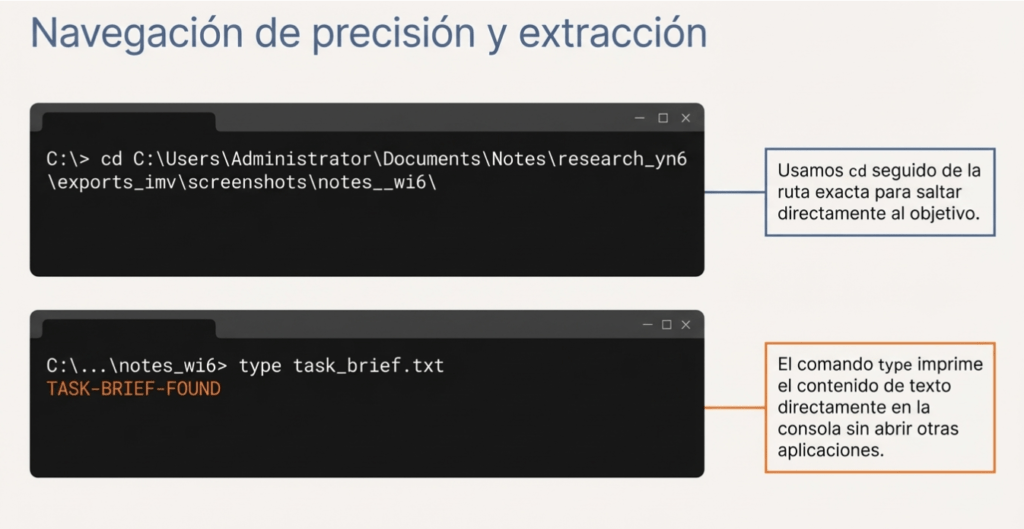 Navegación de precisión y extracción

C:\> cd C:\Users\Administrator\Documents\Notes\research_yn6\exports_imv\screenshots\notes__wi6\

Usamos cd seguido de la ruta exacta para saltar directamente al objetivo.

C:\...\notes_wi6> type task_brief.txt
TASK-BRIEF-FOUND

El comando type imprime el contenido de texto directamente en la consola sin abrir otras aplicaciones.